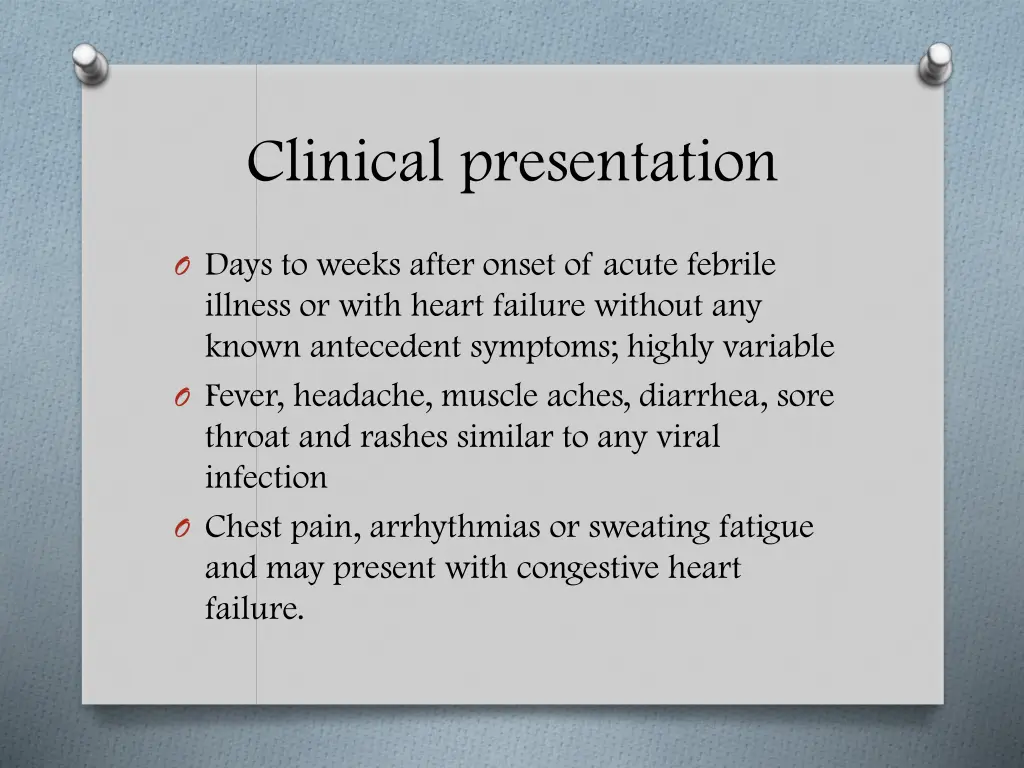 Clinical presentation

O Days to weeks after onset of acute febrile illness or with heart failure without any known antecedent symptoms; highly variable
O Fever, headache, muscle aches, diarrhea, sore throat and rashes similar to any viral infection
O Chest pain, arrhythmias or sweating fatigue and may present with congestive heart failure.